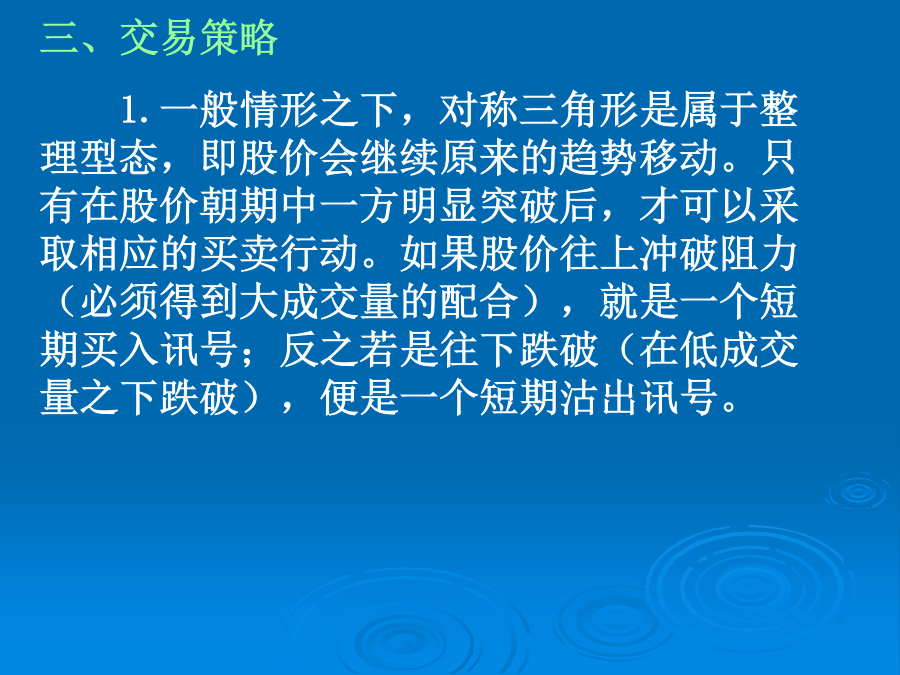 三、交易策略

1. 一般情形之下，对称三角形是属于整理型态，即股价会继续原来的趋势移动。只有在股价朝期中一方明显突破后，才可以采取相应的买卖行动。如果股价往上冲破阻力（必须得到大成交量的配合），就是一个短期买入讯号；反之若是往下跌破（在低成交量之下跌破），便是一个短期沽出讯号。